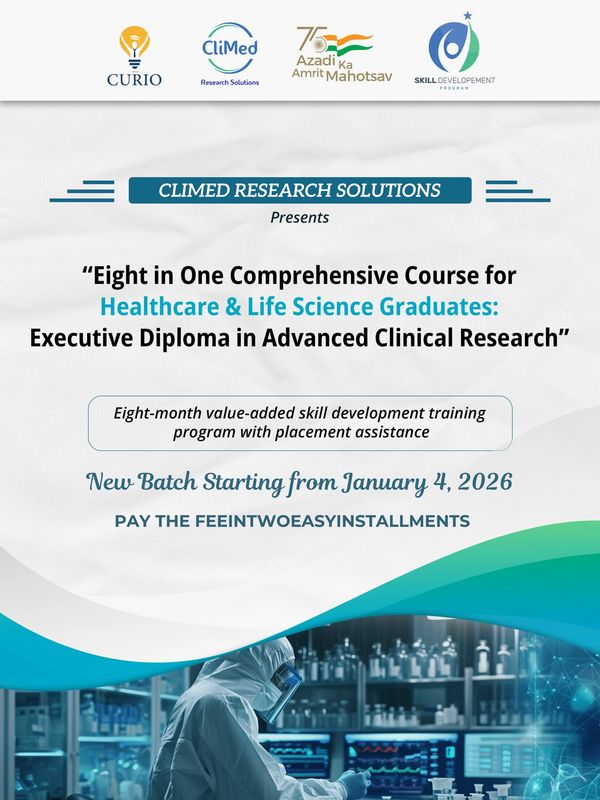 CURIO

CliMed
Research Solutions

75
Azadi Ka Amrit Mahotsav

SKILL DEVELOPEMENT
PROGRAM

CLIMED RESEARCH SOLUTIONS
Presents

“Eight in One Comprehensive Course for Healthcare & Life Science Graduates: Executive Diploma in Advanced Clinical Research”

Eight-month value-added skill development training program with placement assistance

New Batch Starting from January 4, 2026

PAY THE FEEINTWOEASYINSTALLMENTS